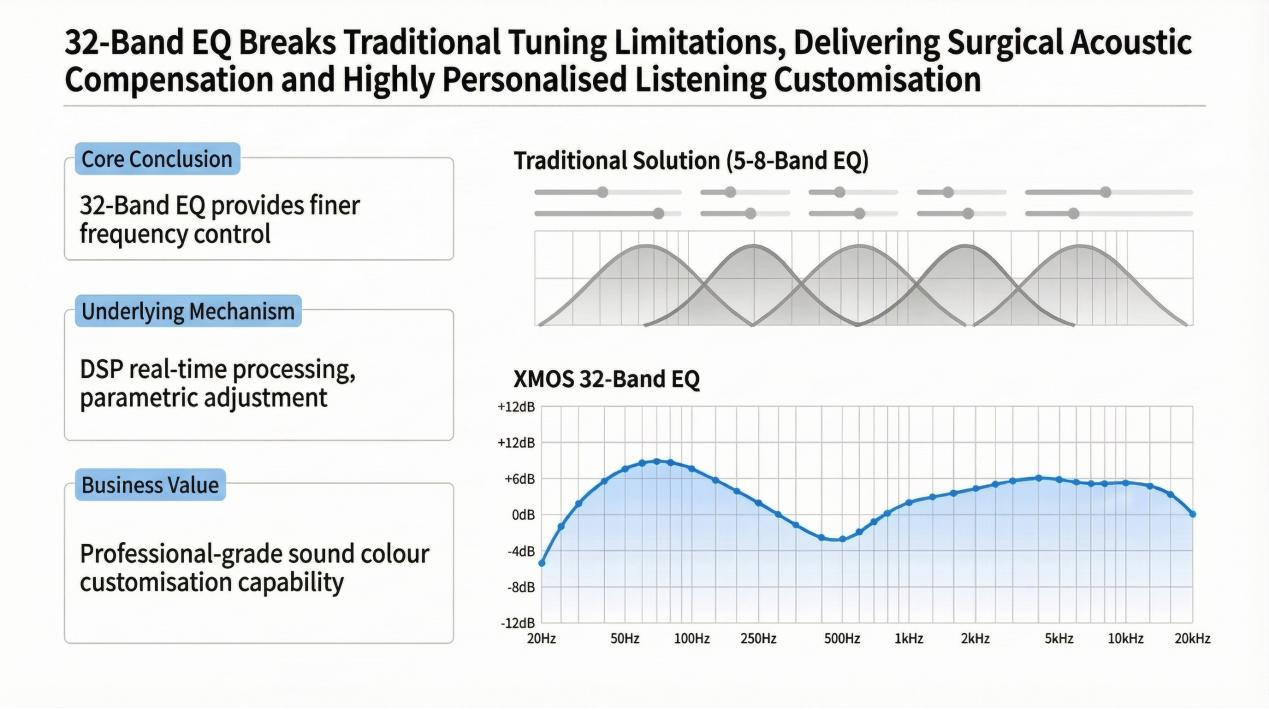 32-Band EQ Breaks Traditional Tuning Limitations, Delivering Surgical Acoustic Compensation and Highly Personalised Listening Customisation

Core Conclusion

32-Band EQ provides finer frequency control

Underlying Mechanism

DSP real-time processing, parametric adjustment

Business Value

Professional-grade sound colour customisation capability

Traditional Solution (5-8-Band EQ)

XMOS 32-Band EQ

+12dB
+12dB
+6dB
0dB
-4dB
-8dB
-12dB

20Hz 50Hz 100Hz 250Hz 500Hz 1kHz 2kHz 5kHz 10kHz 20kHz